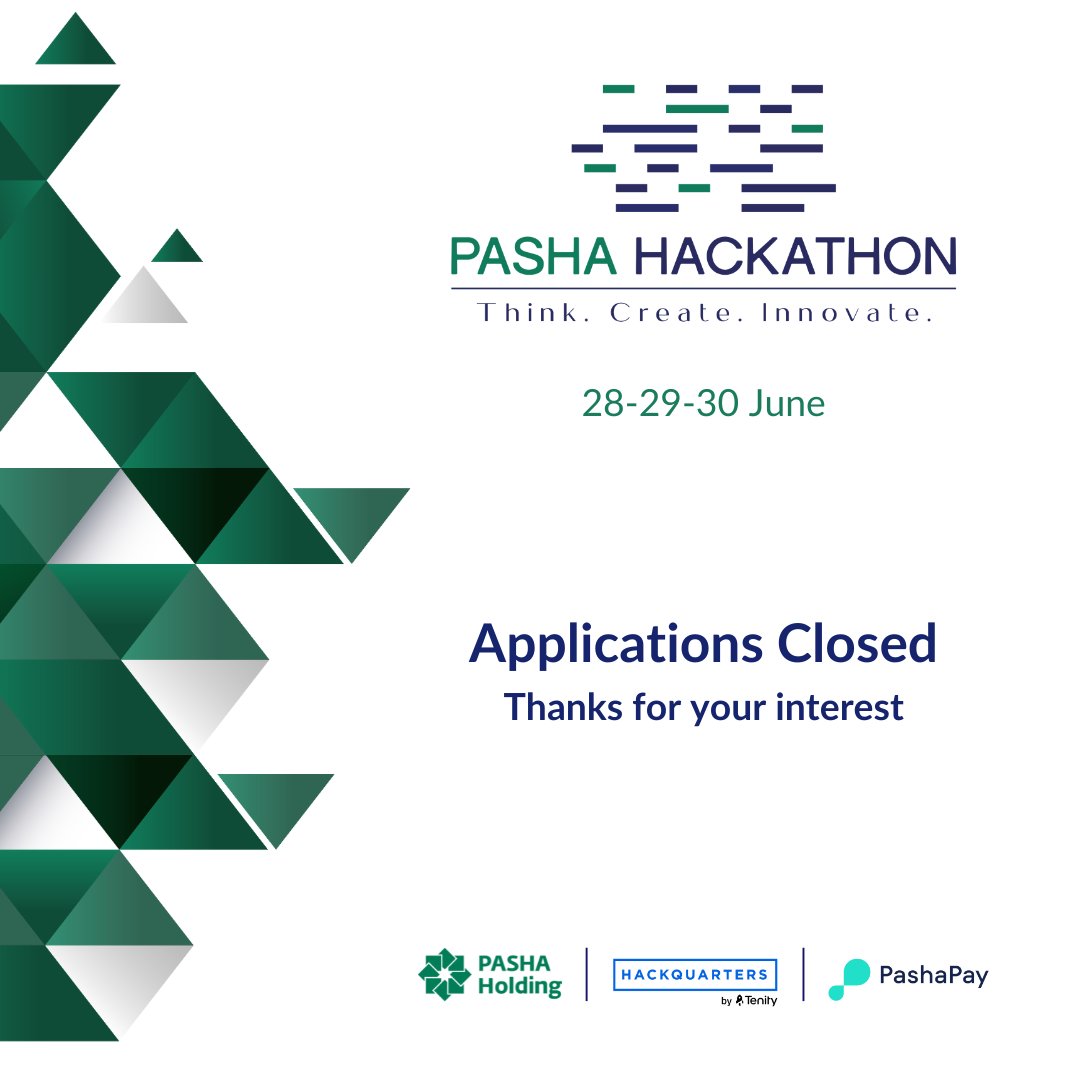 PASHA HACKATHON
Think. Create. Innovate.

28-29-30 June

Applications Closed
Thanks for your interest

PASHA Holding
HACKQUARTERS by Tenity
PashaPay